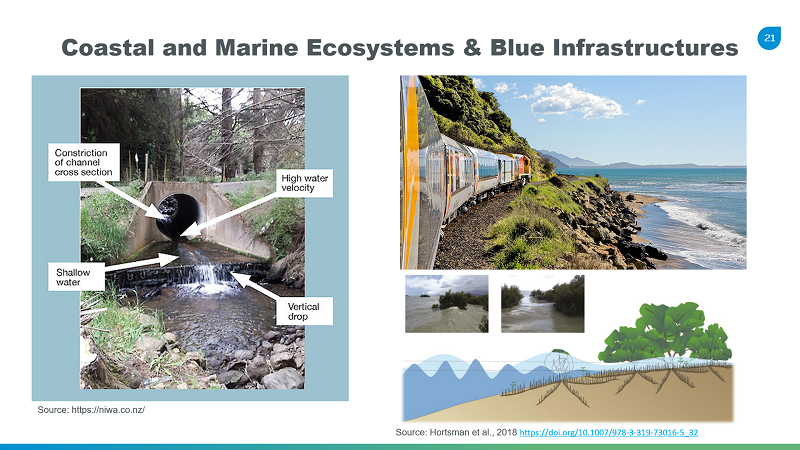 21

Coastal and Marine Ecosystems & Blue Infrastructures

Constriction of channel cross section

High water velocity

Shallow water

Vertical drop

Source: https://niwa.co.nz/

Source: Hortsman et al., 2018 https://doi.org/10.1007/978-3-319-73016-5_32